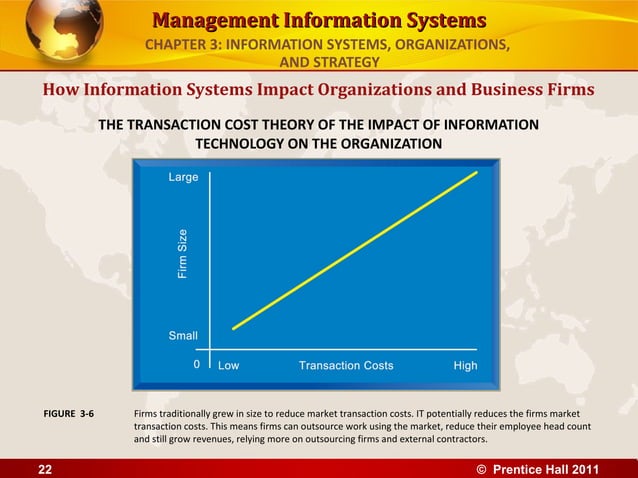 Management Information Systems
CHAPTER 3: INFORMATION SYSTEMS, ORGANIZATIONS, AND STRATEGY

How Information Systems Impact Organizations and Business Firms

THE TRANSACTION COST THEORY OF THE IMPACT OF INFORMATION TECHNOLOGY ON THE ORGANIZATION

Large
Firm Size
Small
0
Low
Transaction Costs
High

FIGURE 3-6 Firms traditionally grew in size to reduce market transaction costs. IT potentially reduces the firms market transaction costs. This means firms can outsource work using the market, reduce their employee head count and still grow revenues, relying more on outsourcing firms and external contractors.

22
© Prentice Hall 2011